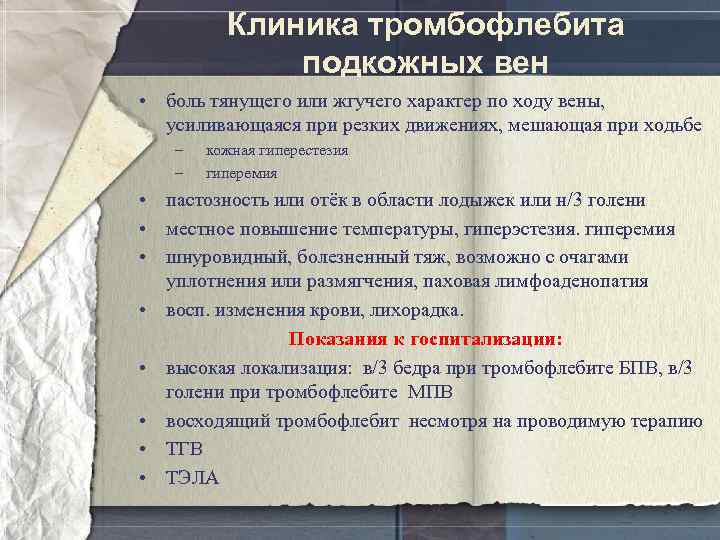 Клиника тромбофлебита подкожных вен

• боль тянущего или жгучего характер по ходу вены, усиливающаяся при резких движениях, мешающая при ходьбе
– кожная гиперестезия
– гиперемия
• пастозность или отёк в области лодыжек или н/3 голени
• местное повышение температуры, гиперэстезия. гиперемия
• шнуровидный, болезненный тяж, возможно с очагами уплотнения или размягчения, паховая лимфоаденопатия
• восп. изменения крови, лихорадка.

Показания к госпитализации:

• высокая локализация: в/3 бедра при тромбофлебите БПВ, в/3 голени при тромбофлебите МПВ
• восходящий тромбофлебит несмотря на проводимую терапию
• ТГВ
• ТЭЛА